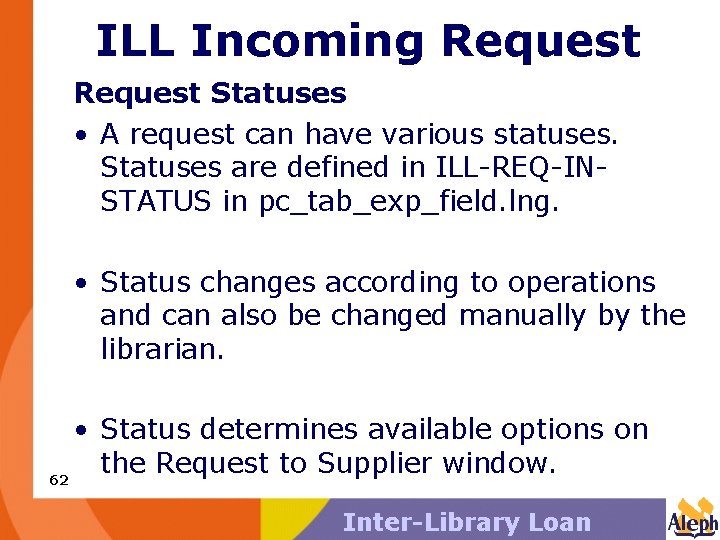 ILL Incoming Request

Request Statuses

• A request can have various statuses. Statuses are defined in ILL-REQ-IN-STATUS in pc_tab_exp_field.lng.

• Status changes according to operations and can also be changed manually by the librarian.

• Status determines available options on the Request to Supplier window.

62

Inter-Library Loan

Aleph